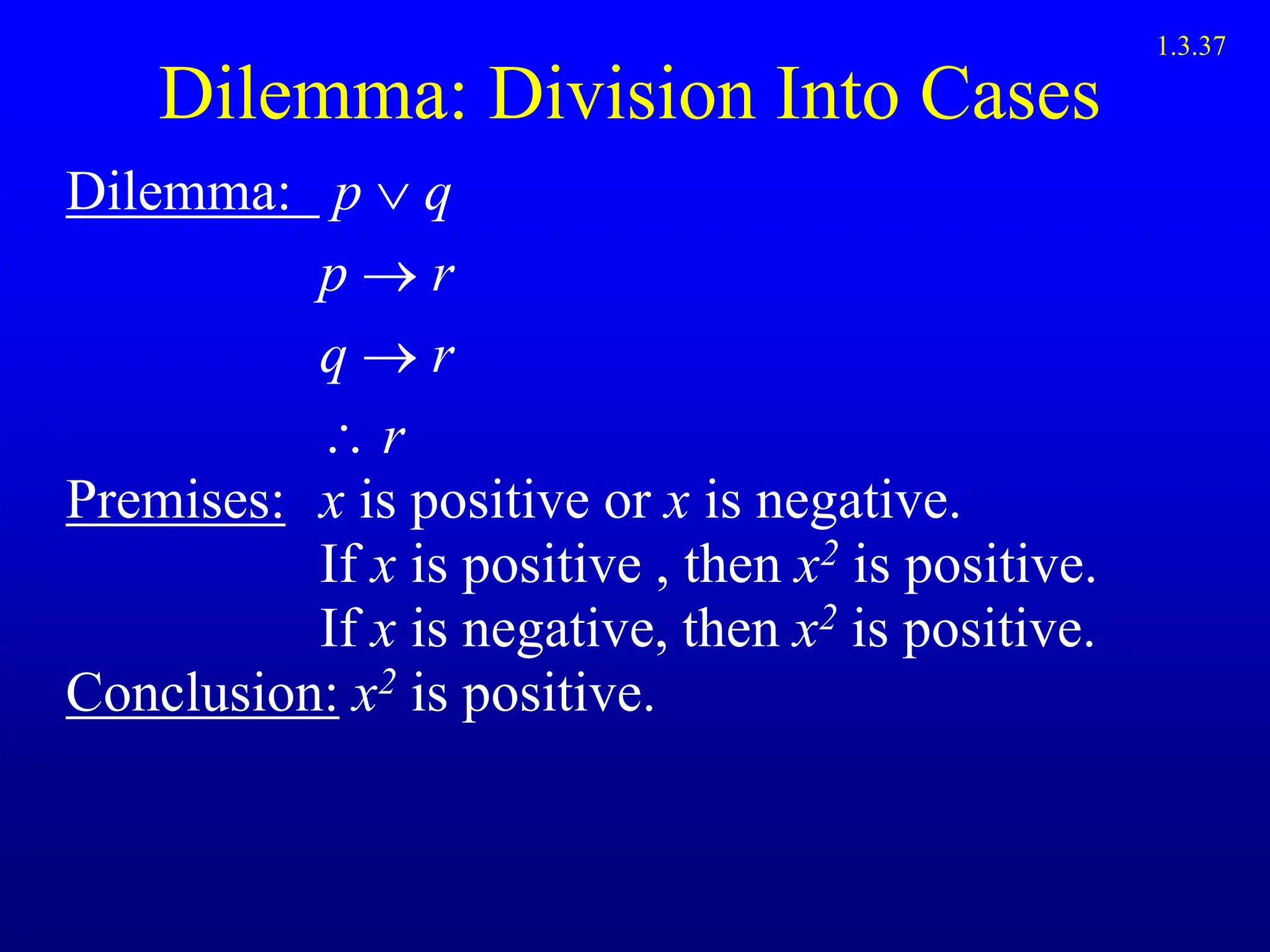 1.3.37

Dilemma: Division Into Cases

Dilemma: $p \vee q$

$p \rightarrow r$

$q \rightarrow r$

$\therefore r$

Premises: $x$ is positive or $x$ is negative.
If $x$ is positive , then $x^2$ is positive.
If $x$ is negative, then $x^2$ is positive.

Conclusion: $x^2$ is positive.